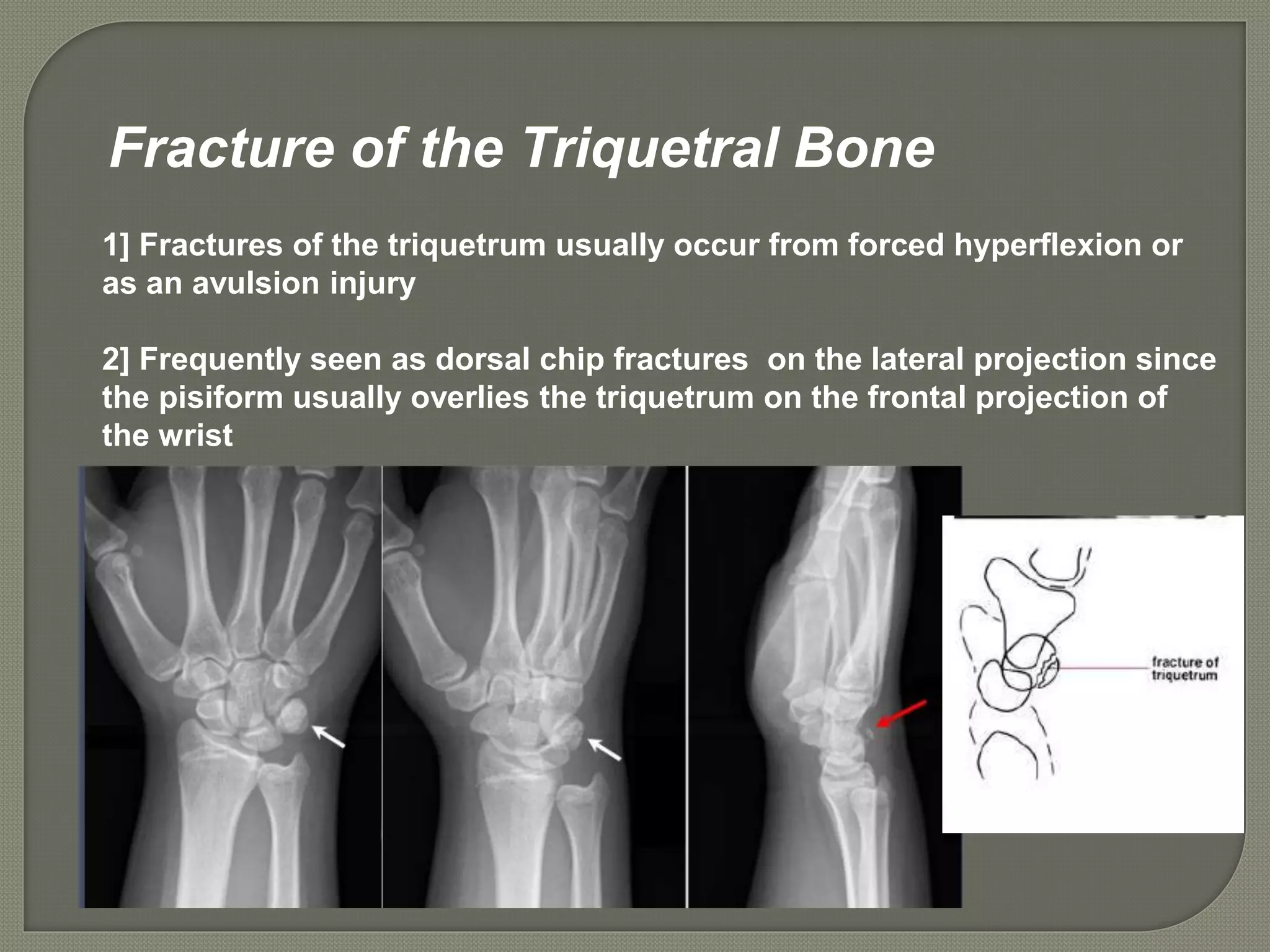 Fracture of the Triquetral Bone

1] Fractures of the triquetrum usually occur from forced hyperflexion or as an avulsion injury

2] Frequently seen as dorsal chip fractures on the lateral projection since the pisiform usually overlies the triquetrum on the frontal projection of the wrist

fracture of triquetrum